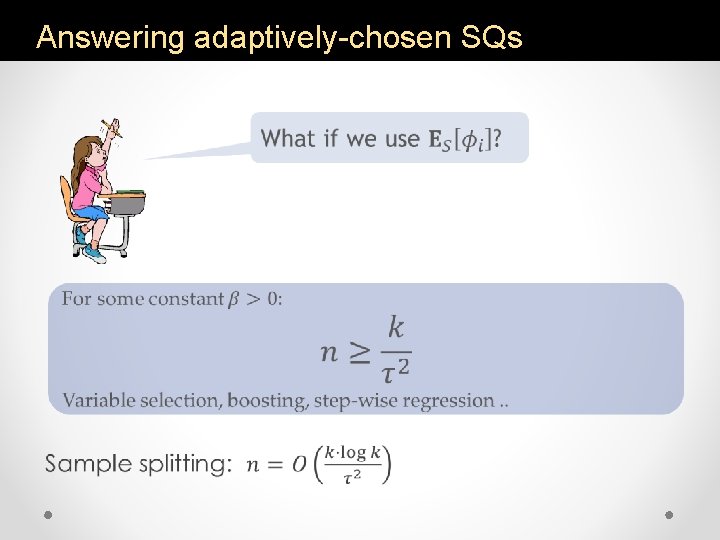 Answering adaptively-chosen SQs

What if we use $\mathbf{E}_S[\phi_i]$?

For some constant $\beta > 0$:

$n \geq \frac{k}{\tau^2}$

Variable selection, boosting, step-wise regression ..

Sample splitting: $n = O\left(\frac{k \cdot \log k}{\tau^2}\right)$